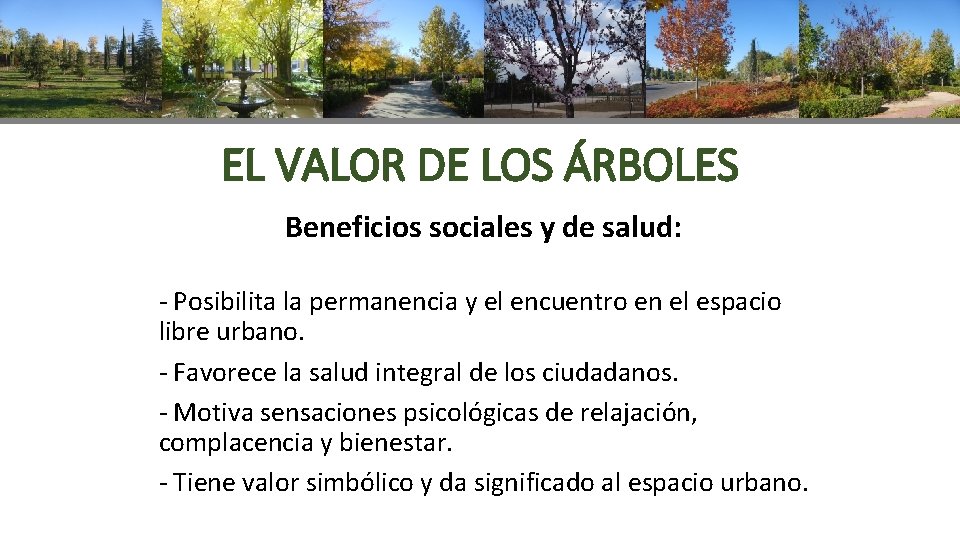 EL VALOR DE LOS ÁRBOLES

Beneficios sociales y de salud:

- Posibilita la permanencia y el encuentro en el espacio libre urbano.

- Favorece la salud integral de los ciudadanos.

- Motiva sensaciones psicológicas de relajación, complacencia y bienestar.

- Tiene valor simbólico y da significado al espacio urbano.